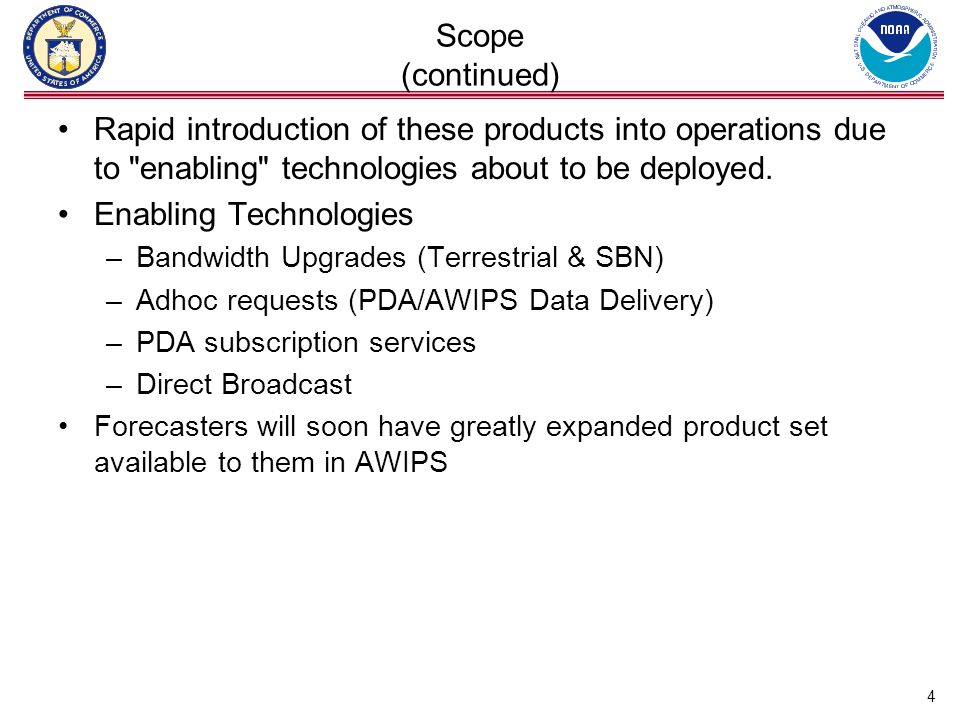 DEPARTMENT OF COMMERCE
UNITED STATES OF AMERICA

Scope
(continued)

NATIONAL OCEANIC AND ATMOSPHERIC ADMINISTRATION
NOAA
U.S. DEPARTMENT OF COMMERCE

• Rapid introduction of these products into operations due to "enabling" technologies about to be deployed.
• Enabling Technologies
– Bandwidth Upgrades (Terrestrial & SBN)
– Adhoc requests (PDA/AWIPS Data Delivery)
– PDA subscription services
– Direct Broadcast
• Forecasters will soon have greatly expanded product set available to them in AWIPS

4